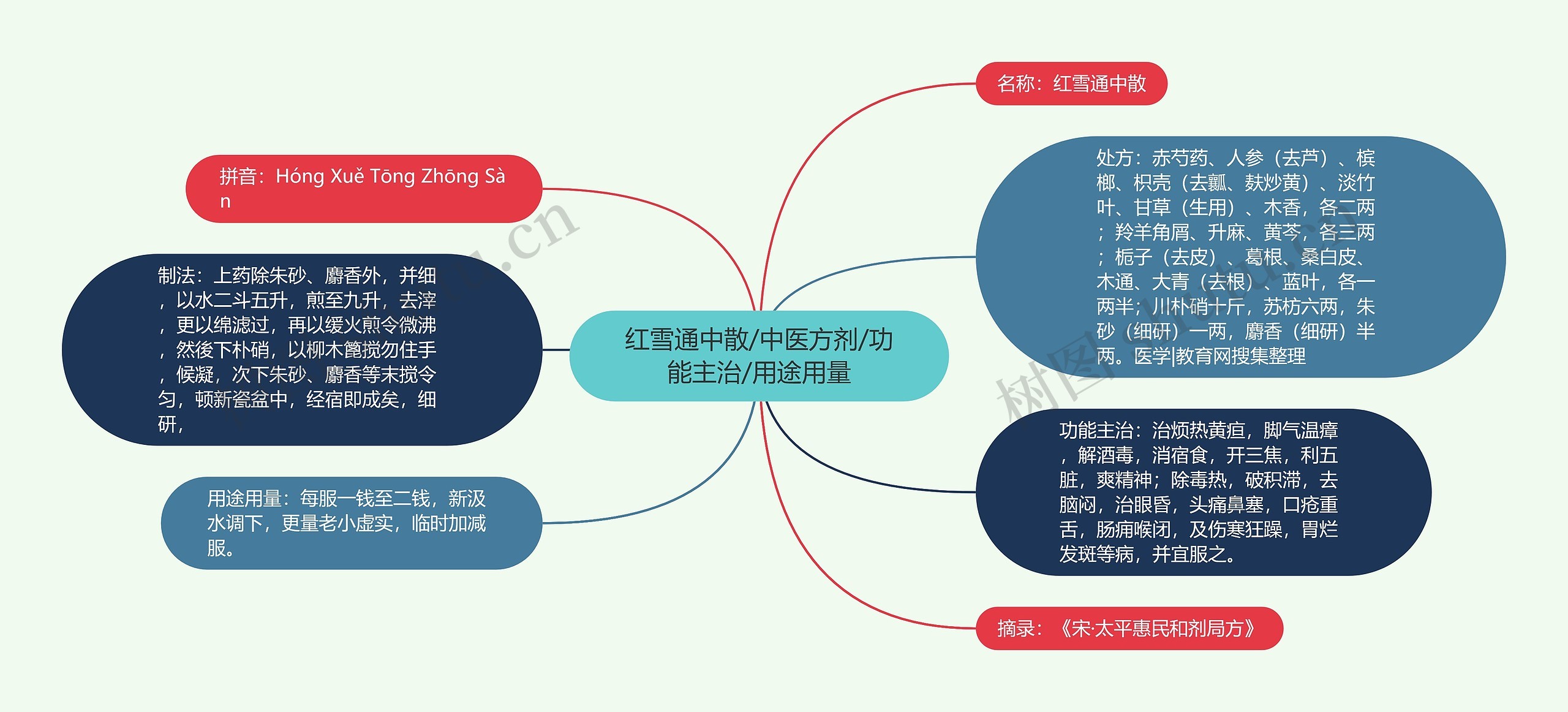 红雪通中散/中医方剂/功能主治/用途用量

拼音：Hóng Xuě Tōng Zhōng Sàn

制法：上药除朱砂、麝香外，并细，以水二斗五升，煎至九升，去滓，更以绵滤过，再以缓火煎令微沸，然後下朴硝，以柳木篦搅勿住手，候凝，次下朱砂、麝香等末搅令匀，顿新瓷盆中，经宿即成矣，细研，

用途用量：每服一钱至二钱，新汲水调下，更量老小虚实，临时加减服。

名称：红雪通中散

处方：赤芍药、人参（去芦）、槟榔、枳壳（去瓤、麸炒黄）、淡竹叶、甘草（生用）、木香，各二两；羚羊角屑、升麻、黄芩，各三两；栀子（去皮）、葛根、桑白皮、木通、大青（去根）、蓝叶，各一两半；川朴硝十斤，苏枋六两，朱砂（细研）一两，麝香（细研）半两。医学|教育网搜集整理

功能主治：治烦热黄疸，脚气温瘴，解酒毒，消宿食，开三焦，利五脏，爽精神；除毒热，破积滞，去脑闷，治眼昏，头痛鼻塞，口疮重舌，肠痈喉闭，及伤寒狂躁，胃烂发斑等病，并宜服之。

摘录：《宋·太平惠民和剂局方》

树图 shutu.cn